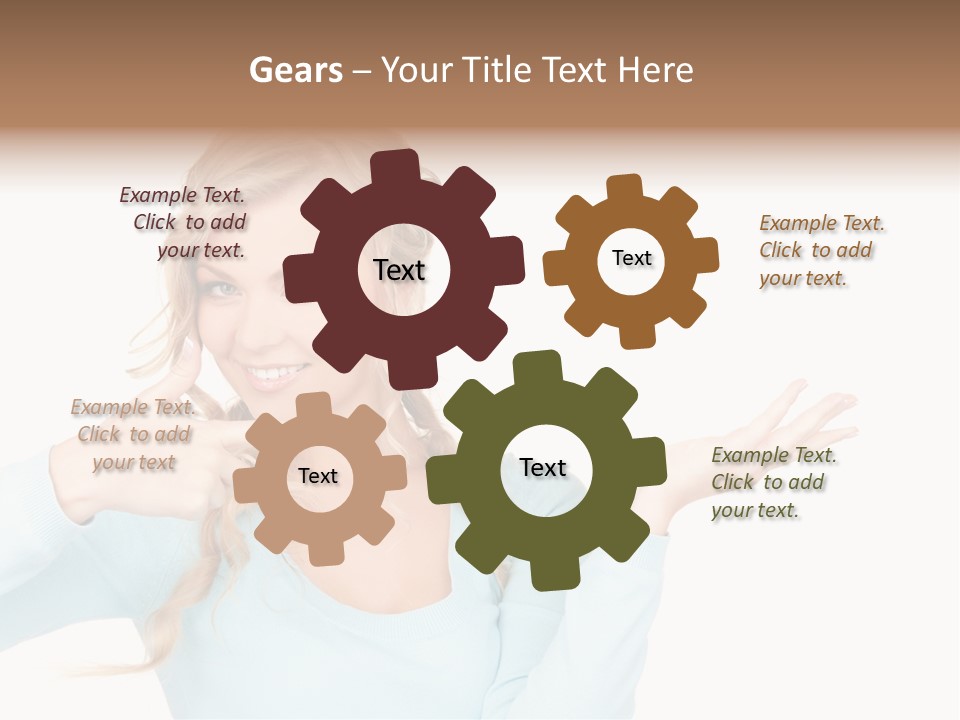 Gears – Your Title Text Here

Example Text. Click to add your text.

Text

Text

Example Text. Click to add your text.

Example Text. Click to add your text

Text

Text

Example Text. Click to add your text.